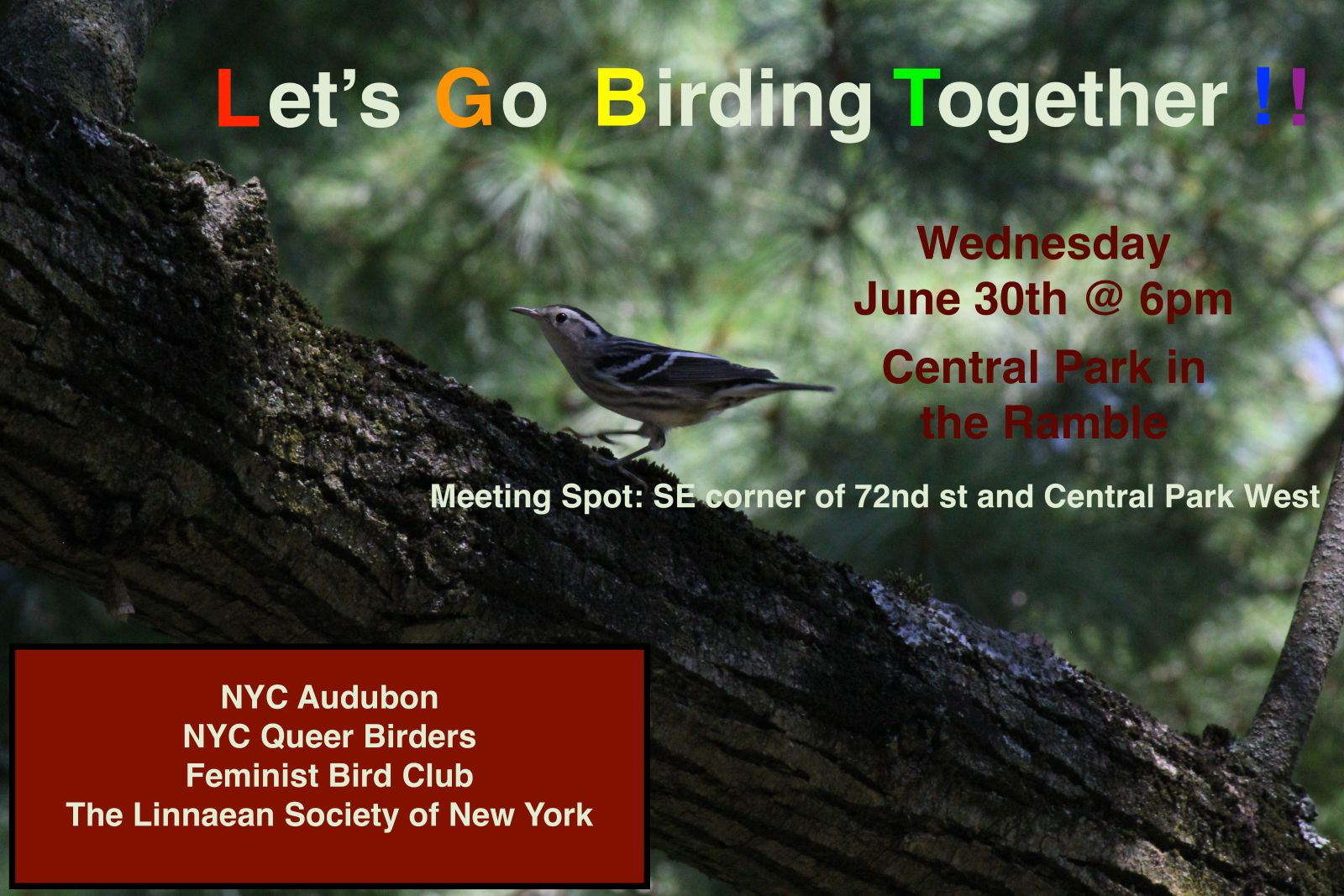 Let's Go Birding Together !!

Wednesday
June 30th @ 6pm
Central Park in the Ramble

Meeting Spot: SE corner of 72nd st and Central Park West

NYC Audubon
NYC Queer Birders
Feminist Bird Club
The Linnaean Society of New York